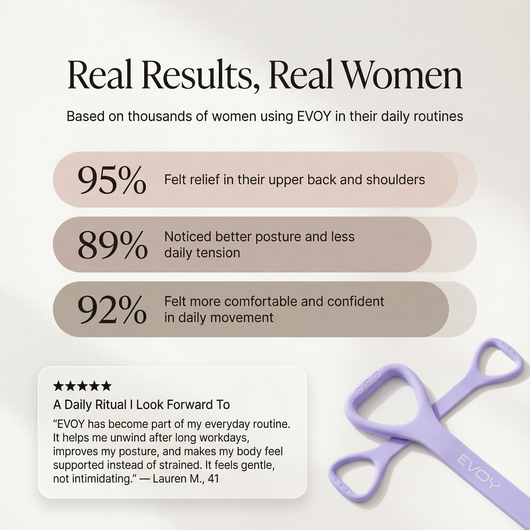 Real Results, Real Women

Based on thousands of women using EVOY in their daily routines

95% Felt relief in their upper back and shoulders

89% Noticed better posture and less daily tension

92% Felt more comfortable and confident in daily movement

★★★★★

A Daily Ritual I Look Forward To

"EVOY has become part of my everyday routine. It helps me unwind after long workdays, improves my posture, and makes my body feel supported instead of strained. It feels gentle, not intimidating." — Lauren M., 41

EVOY